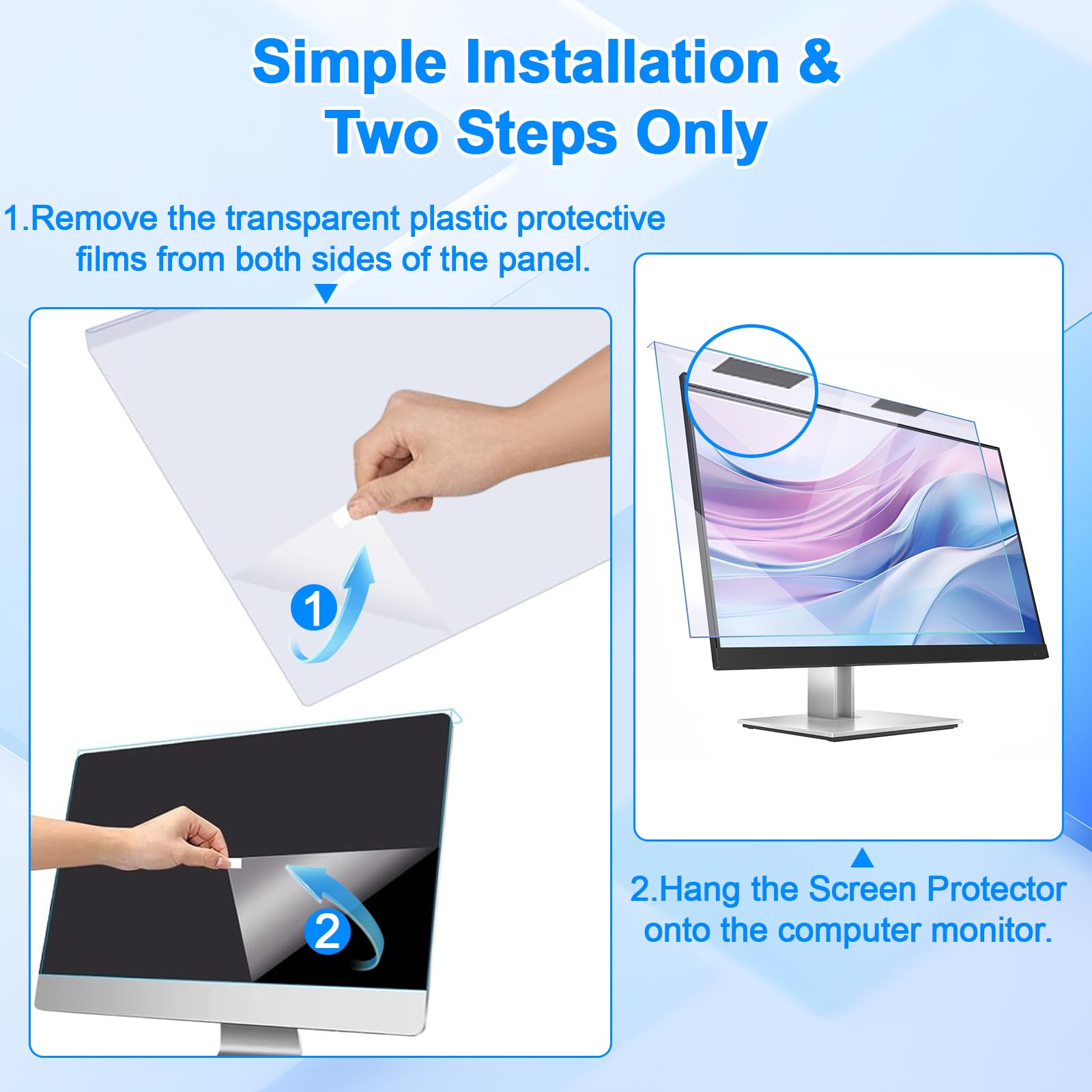 Simple Installation & Two Steps Only

1.Remove the transparent plastic protective films from both sides of the panel.

1

2

2.Hang the Screen Protector onto the computer monitor.